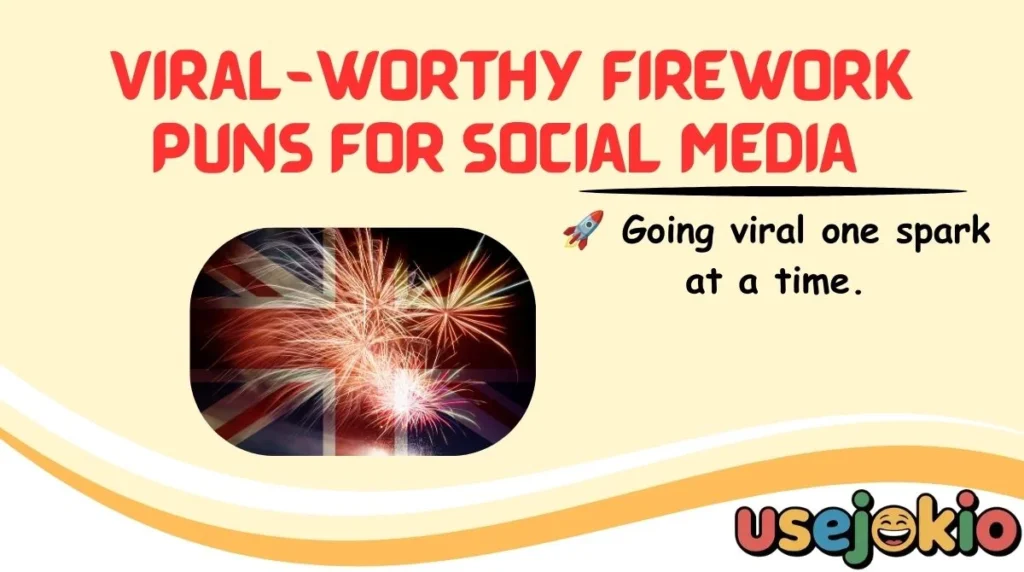 VIRAL-WORTHY FIREWORK PUNS FOR SOCIAL MEDIA

🚀 Going viral one spark at a time.

usejokio